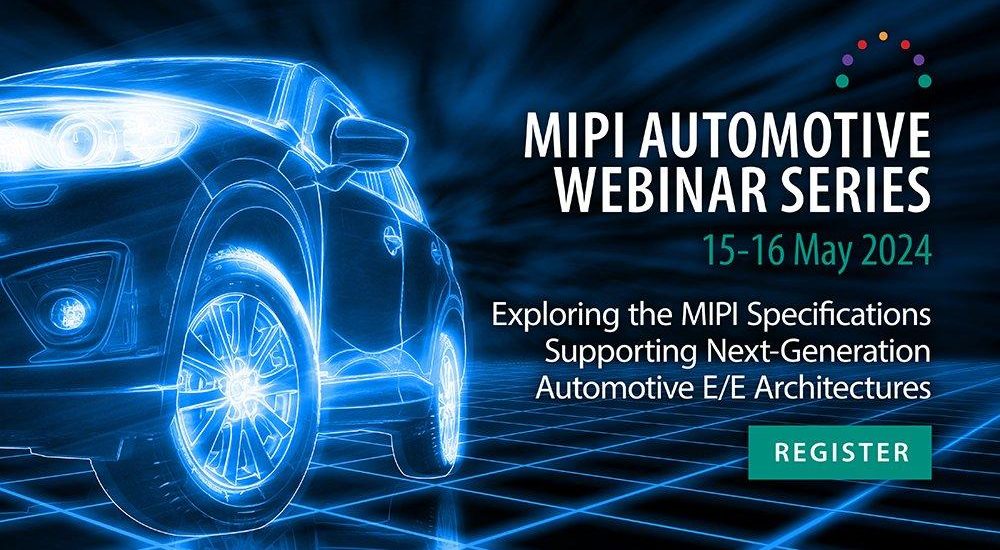 MIPI AUTOMOTIVE WEBINAR SERIES

15-16 May 2024

Exploring the MIPI Specifications Supporting Next-Generation Automotive E/E Architectures

REGISTER